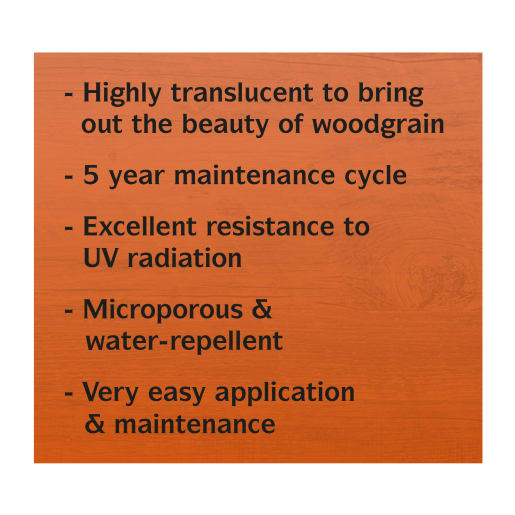 - Highly translucent to bring out the beauty of woodgrain

- 5 year maintenance cycle

- Excellent resistance to UV radiation

- Microporous & water-repellent

- Very easy application & maintenance